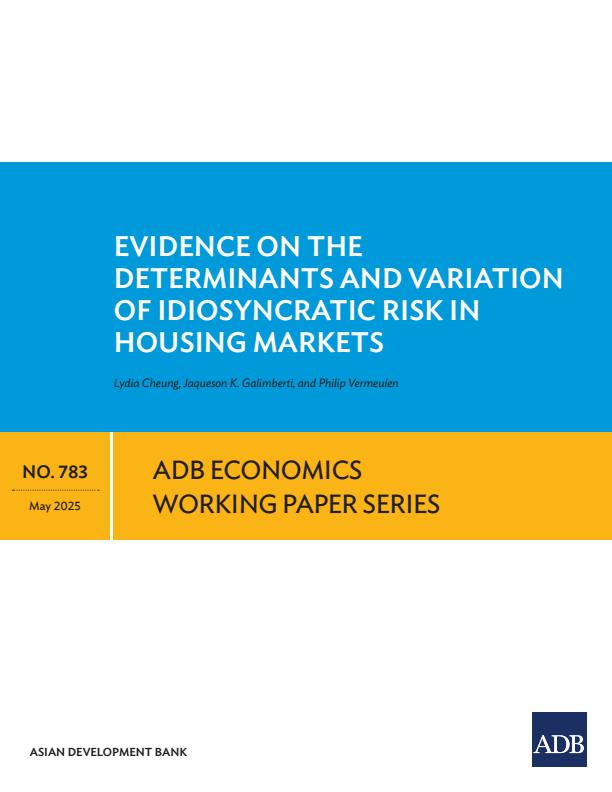 EVIDENCE ON THE DETERMINANTS AND VARIATION OF IDIOSYNCRATIC RISK IN HOUSING MARKETS

Lydia Cheung, Jaqueson K. Galimberti, and Philip Vermeulen

NO. 783

May 2025

ADB ECONOMICS WORKING PAPER SERIES

ASIAN DEVELOPMENT BANK

ADB